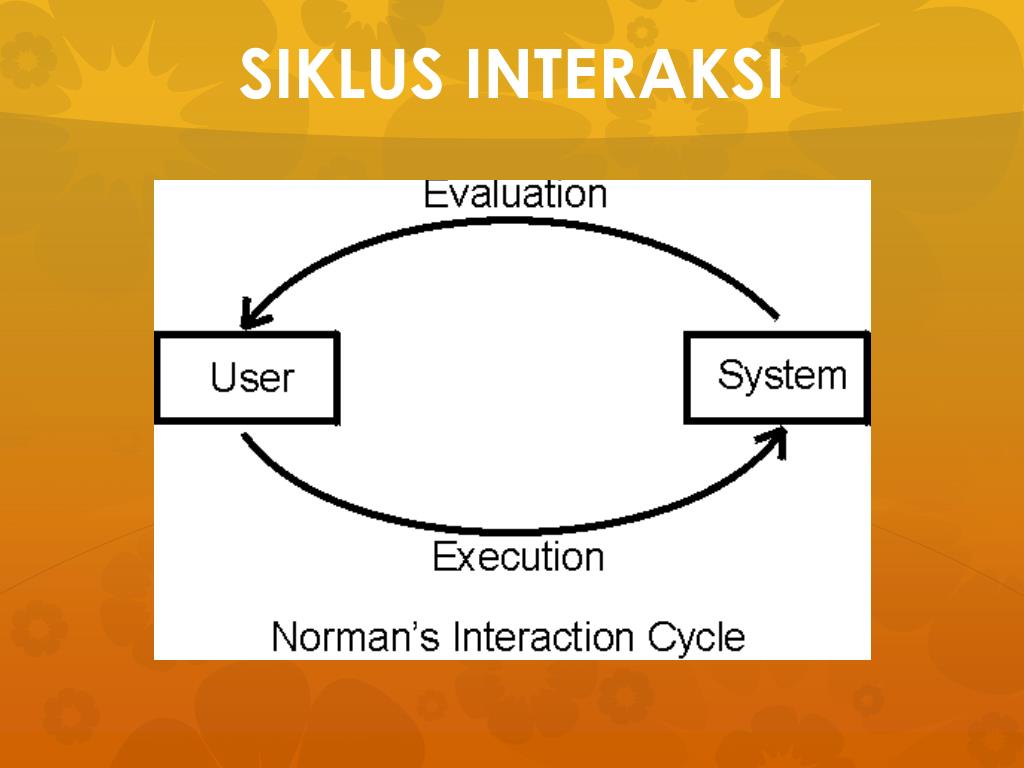 SIKLUS INTERAKSI

Evaluation

User

System

Execution

Norman's Interaction Cycle